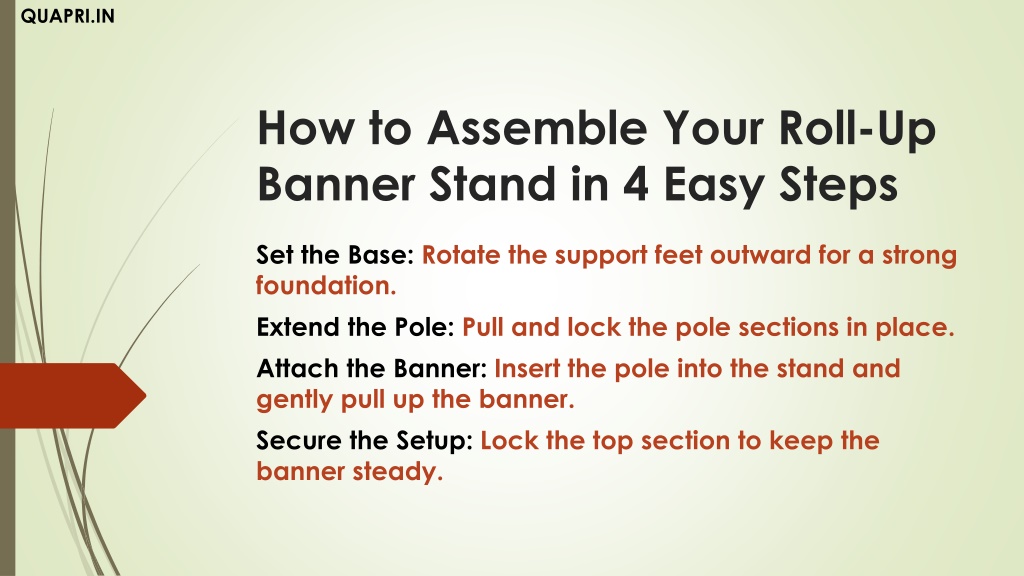 QUAPRI.IN

How to Assemble Your Roll-Up Banner Stand in 4 Easy Steps

Set the Base: Rotate the support feet outward for a strong foundation.

Extend the Pole: Pull and lock the pole sections in place.

Attach the Banner: Insert the pole into the stand and gently pull up the banner.

Secure the Setup: Lock the top section to keep the banner steady.